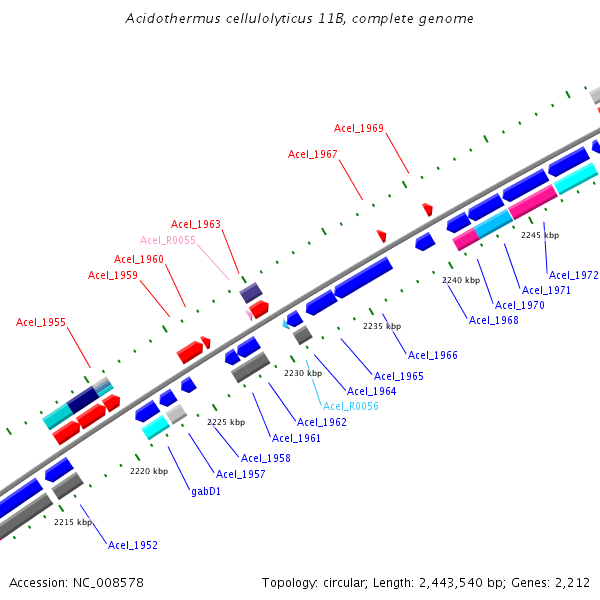 Acidothermus cellulolyticus 11B, complete genome

Acel_1969
Acel_1967
Acel_1963
Acel_R0055
Acel_1960
Acel_1959
Acel_1955

2245 kbp
Acel_1972
Acel_1971
2240 kbp
Acel_1970
Acel_1968
2235 kbp
Acel_1966
Acel_1965
2230 kbp
Acel_1964
Acel_R0056
Acel_1962
2225 kbp
Acel_1961
Acel_1958
2220 kbp
Acel_1957
gabD1
2215 kbp
Acel_1952

Accession: NC_008578
Topology: circular; Length: 2,443,540 bp; Genes: 2,212